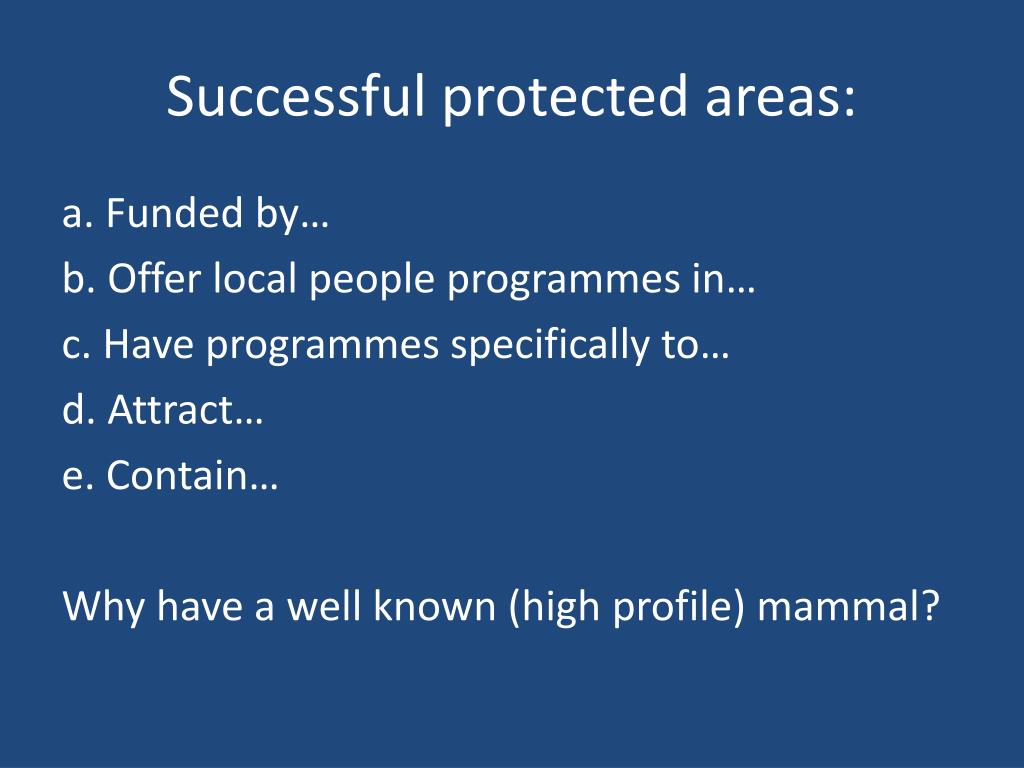 Successful protected areas:

a. Funded by…
b. Offer local people programmes in…
c. Have programmes specifically to…
d. Attract…
e. Contain…

Why have a well known (high profile) mammal?